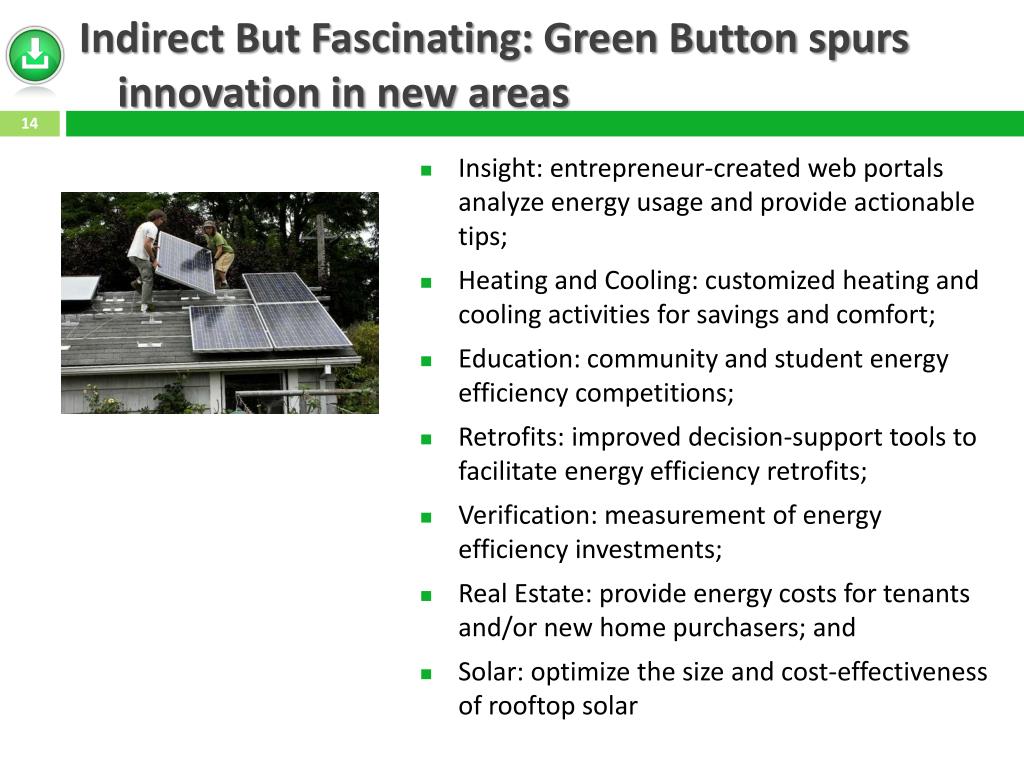 Indirect But Fascinating: Green Button spurs innovation in new areas

14

- Insight: entrepreneur-created web portals analyze energy usage and provide actionable tips;
- Heating and Cooling: customized heating and cooling activities for savings and comfort;
- Education: community and student energy efficiency competitions;
- Retrofits: improved decision-support tools to facilitate energy efficiency retrofits;
- Verification: measurement of energy efficiency investments;
- Real Estate: provide energy costs for tenants and/or new home purchasers; and
- Solar: optimize the size and cost-effectiveness of rooftop solar